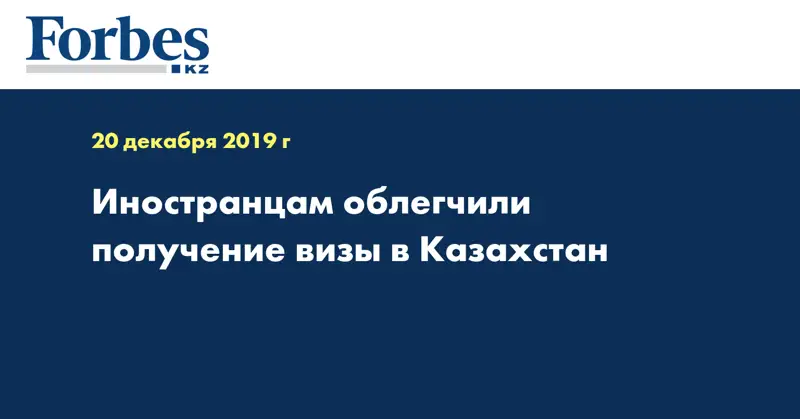 Forbes
KZ

20 декабря 2019 г

Иностранцам облегчили получение визы в Казахстан